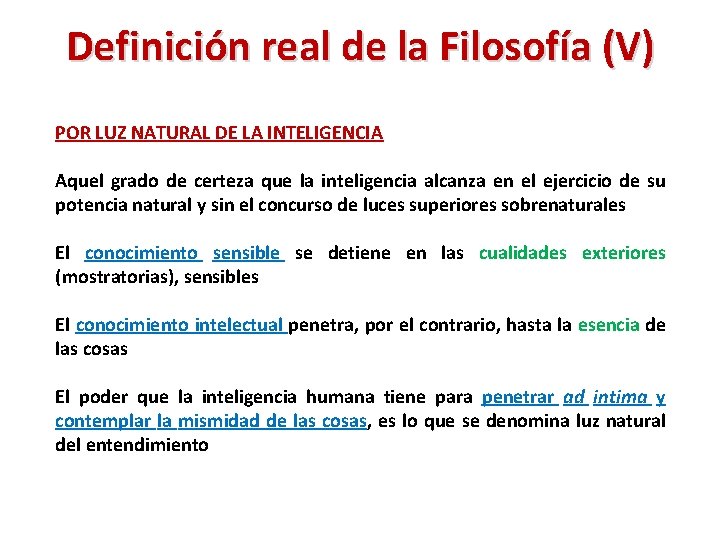 Definición real de la Filosofía (V)

POR LUZ NATURAL DE LA INTELIGENCIA

Aquel grado de certeza que la inteligencia alcanza en el ejercicio de su potencia natural y sin el concurso de luces superiores sobrenaturales

El conocimiento sensible se detiene en las cualidades exteriores (mostratorias), sensibles

El conocimiento intelectual penetra, por el contrario, hasta la esencia de las cosas

El poder que la inteligencia humana tiene para penetrar ad intima y contemplar la mismidad de las cosas, es lo que se denomina luz natural del entendimiento